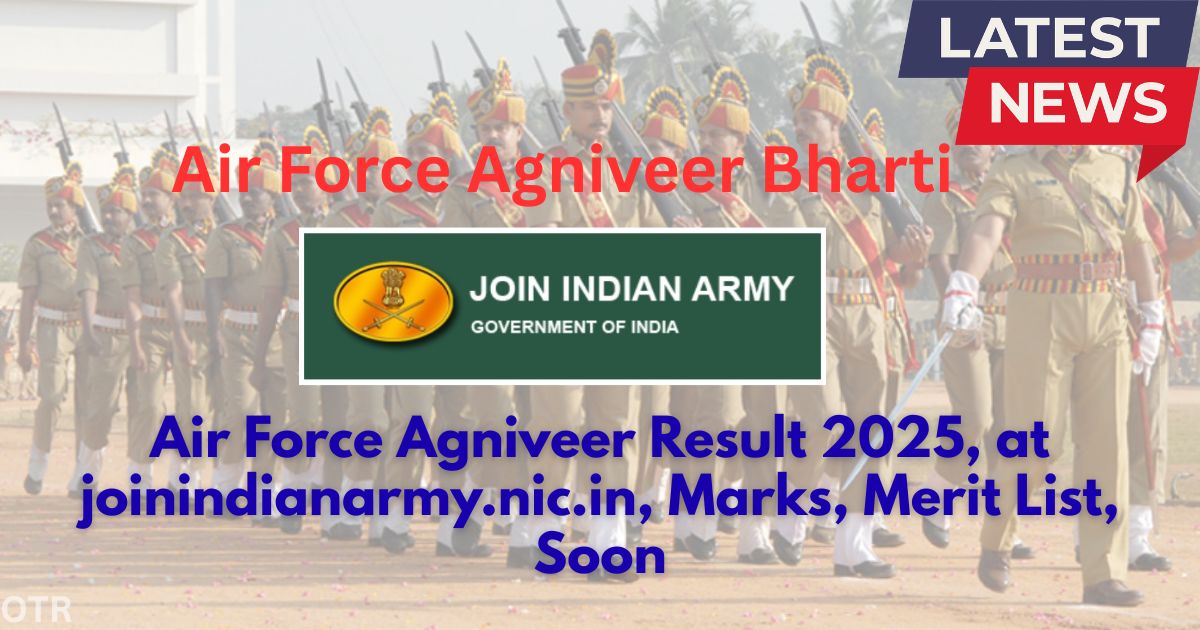 LATEST NEWS

Air Force Agniveer Bharti

JOIN INDIAN ARMY
GOVERNMENT OF INDIA

Air Force Agniveer Result 2025, at joinindianarmy.nic.in, Marks, Merit List, Soon

OTR